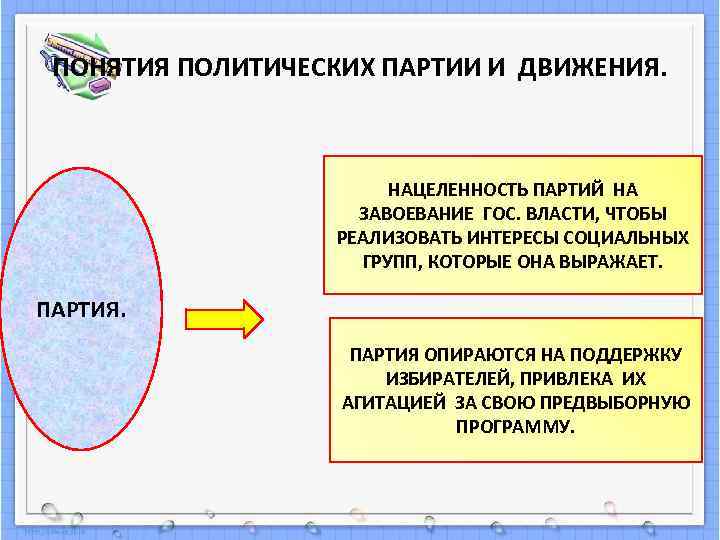 ПОНЯТИЯ ПОЛИТИЧЕСКИХ ПАРТИИ И ДВИЖЕНИЯ.

ПАРТИЯ.

НАЦЕЛЕННОСТЬ ПАРТИЙ НА ЗАВОЕВАНИЕ ГОС. ВЛАСТИ, ЧТОБЫ РЕАЛИЗОВАТЬ ИНТЕРЕСЫ СОЦИАЛЬНЫХ ГРУПП, КОТОРЫЕ ОНА ВЫРАЖАЕТ.

ПАРТИЯ ОПИРАЮТСЯ НА ПОДДЕРЖКУ ИЗБИРАТЕЛЕЙ, ПРИВЛЕКА ИХ АГИТАЦИЕЙ ЗА СВОЮ ПРЕДВЫБОРНУЮ ПРОГРАММУ.